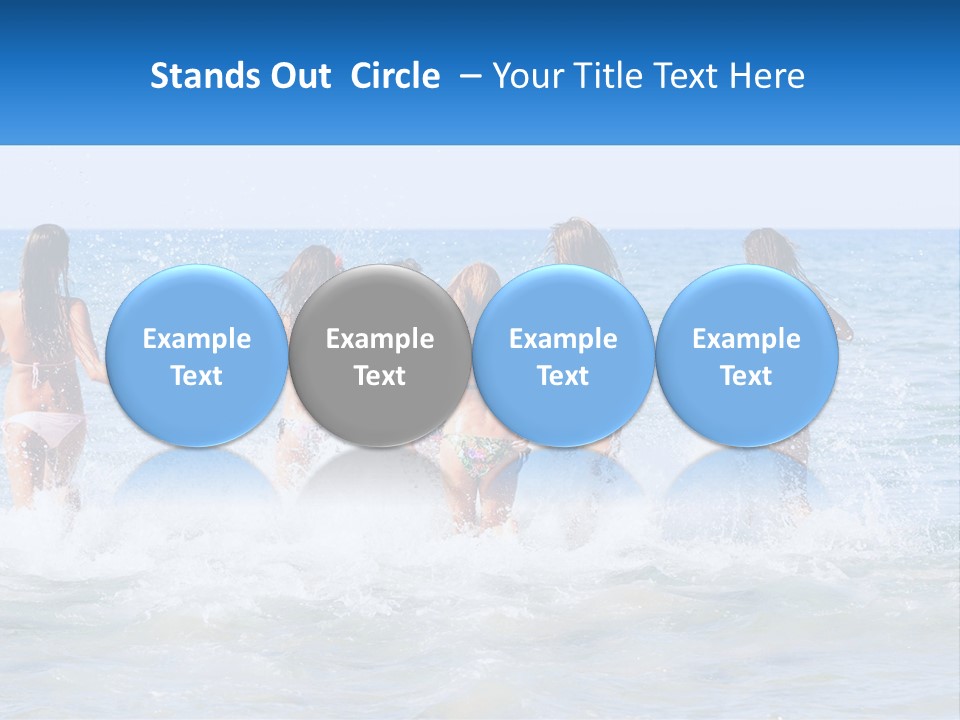 Stands Out Circle – Your Title Text Here

Example Text

Example Text

Example Text

Example Text